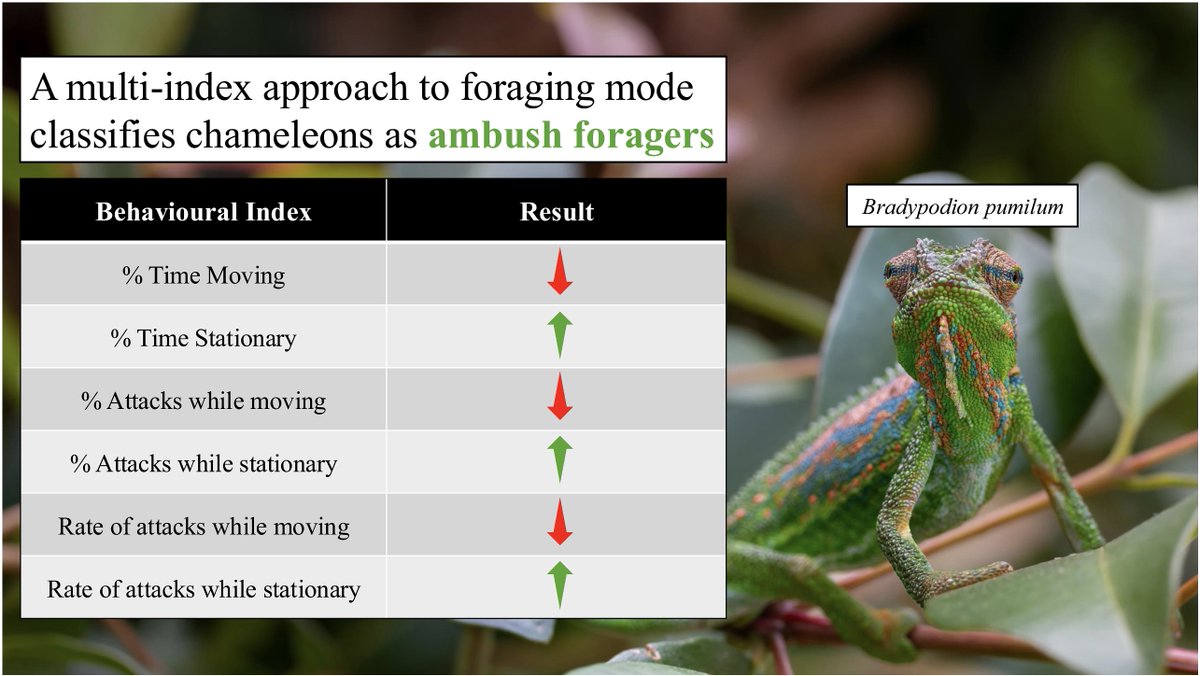 A multi-index approach to foraging mode classifies chameleons as ambush foragers

| Behavioural Index | Result |
|---|---|
| % Time Moving | ↓ |
| % Time Stationary | ↑ |
| % Attacks while moving | ↓ |
| % Attacks while stationary | ↑ |
| Rate of attacks while moving | ↓ |
| Rate of attacks while stationary | ↑ |

Bradypodion pumilum